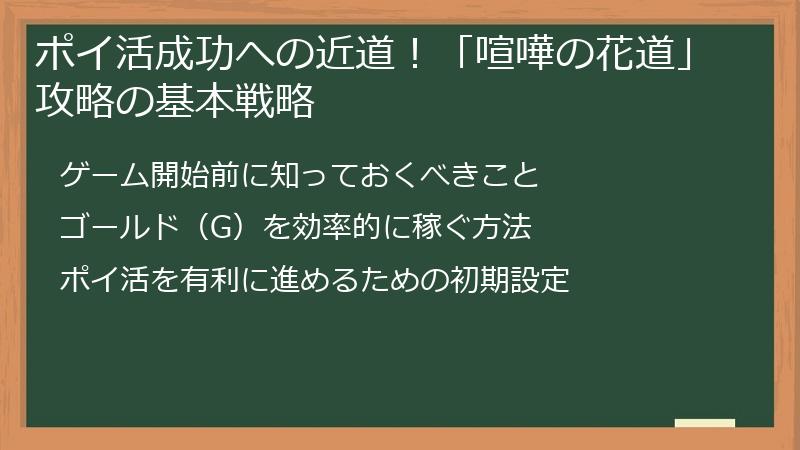 ポイ活成功への近道！「喧嘩の花道」攻略の基本戦略

ゲーム開始前に知っておくべきこと

ゴールド（G）を効率的に稼ぐ方法

ポイ活を有利に進めるための初期設定